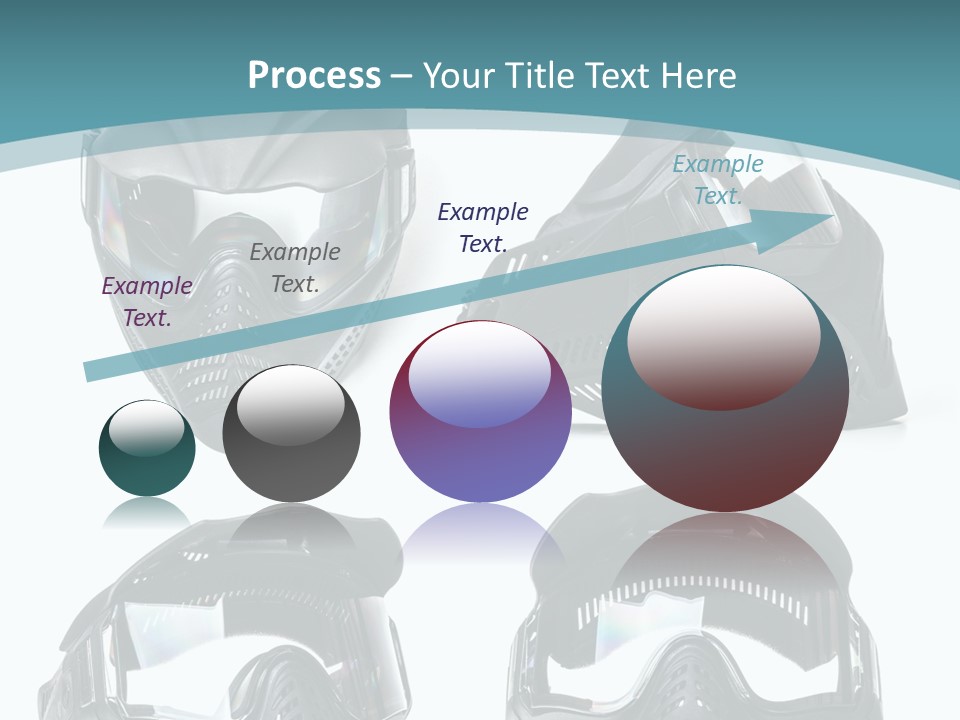 Process – Your Title Text Here

Example Text.

Example Text.

Example Text.

Example Text.